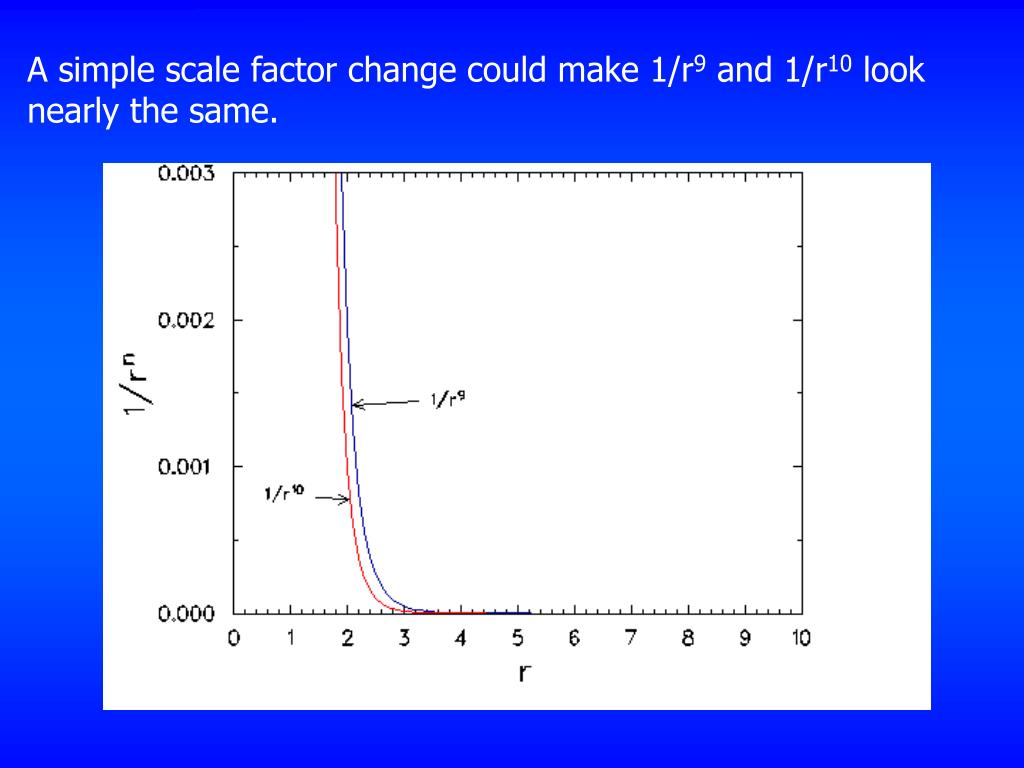 A simple scale factor change could make $1/r^9$ and $1/r^{10}$ look nearly the same.

0.003
0.002
0.001
0.000
$1/r^n$
$1/r^9$
$1/r^{10}$
0 1 2 3 4 5 6 7 8 9 10
r